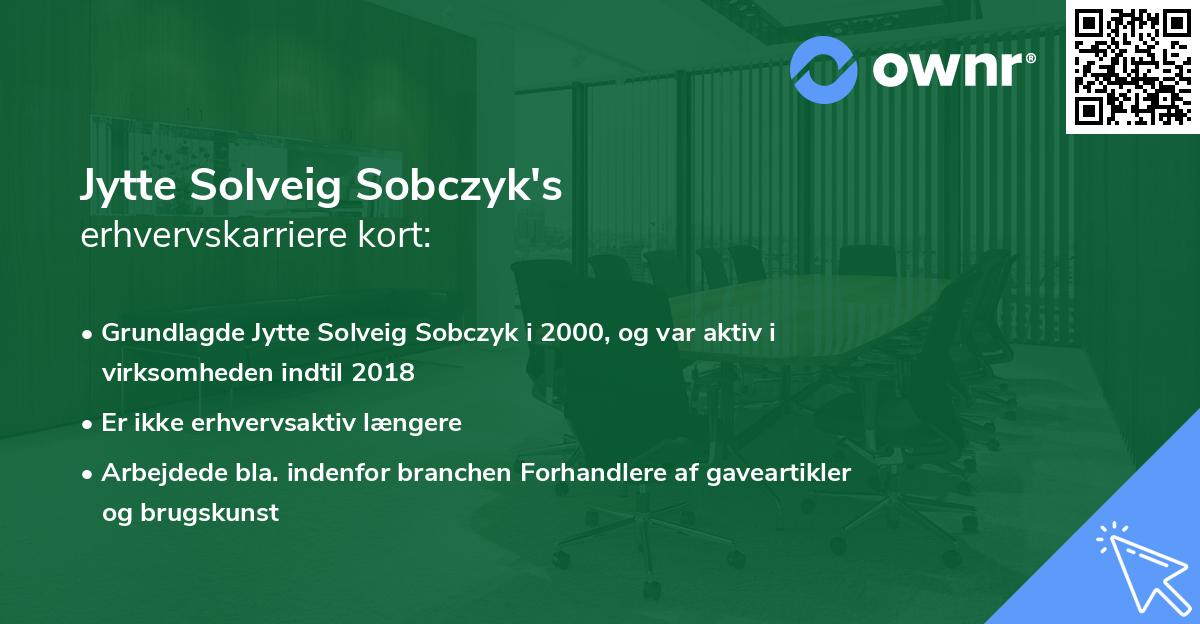 ownr®

Jytte Solveig Sobczyk's
erhvervskarriere kort:

• Grundlagde Jytte Solveig Sobczyk i 2000, og var aktiv i virksomheden indtil 2018
• Er ikke erhvervsaktiv længere
• Arbejdede bla. indenfor branchen Forhandlere af gaveartikler og brugskunst